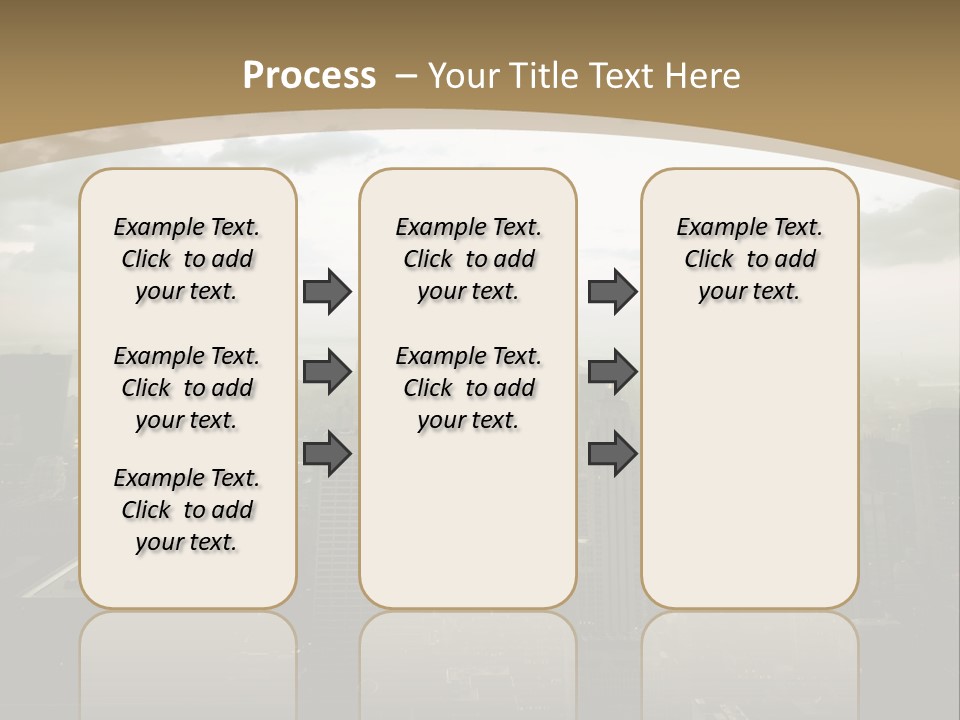 Process – Your Title Text Here

Example Text. Click to add your text.

Example Text. Click to add your text.

Example Text. Click to add your text.

Example Text. Click to add your text.

Example Text. Click to add your text.

Example Text. Click to add your text.